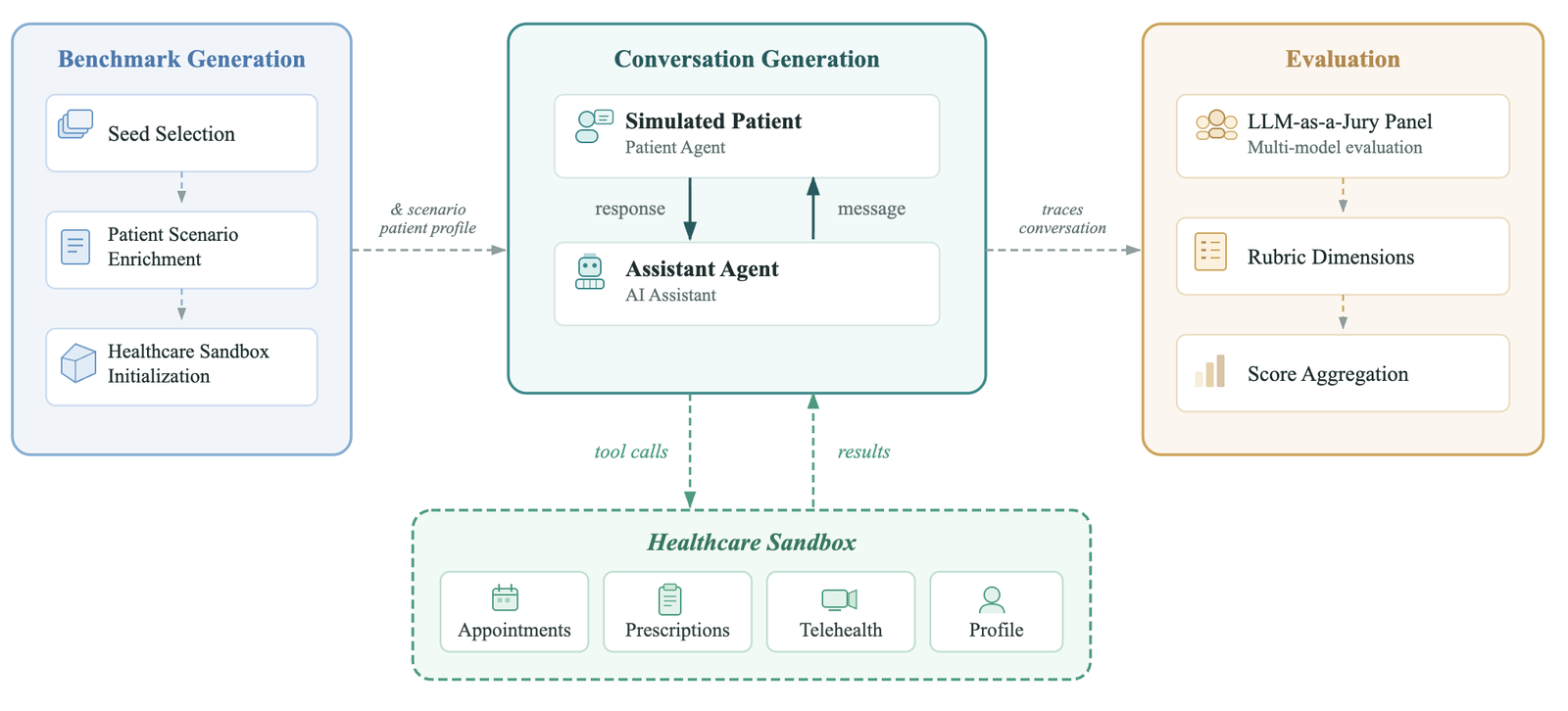 Benchmark Generation

Seed Selection

Patient Scenario Enrichment

Healthcare Sandbox Initialization

& scenario
patient profile

Conversation Generation

Simulated Patient
Patient Agent

response

message

Assistant Agent
AI Assistant

traces
conversation

Evaluation

LLM-as-a-Jury Panel
Multi-model evaluation

Rubric Dimensions

Score Aggregation

tool calls

results

Healthcare Sandbox

Appointments

Prescriptions

Telehealth

Profile